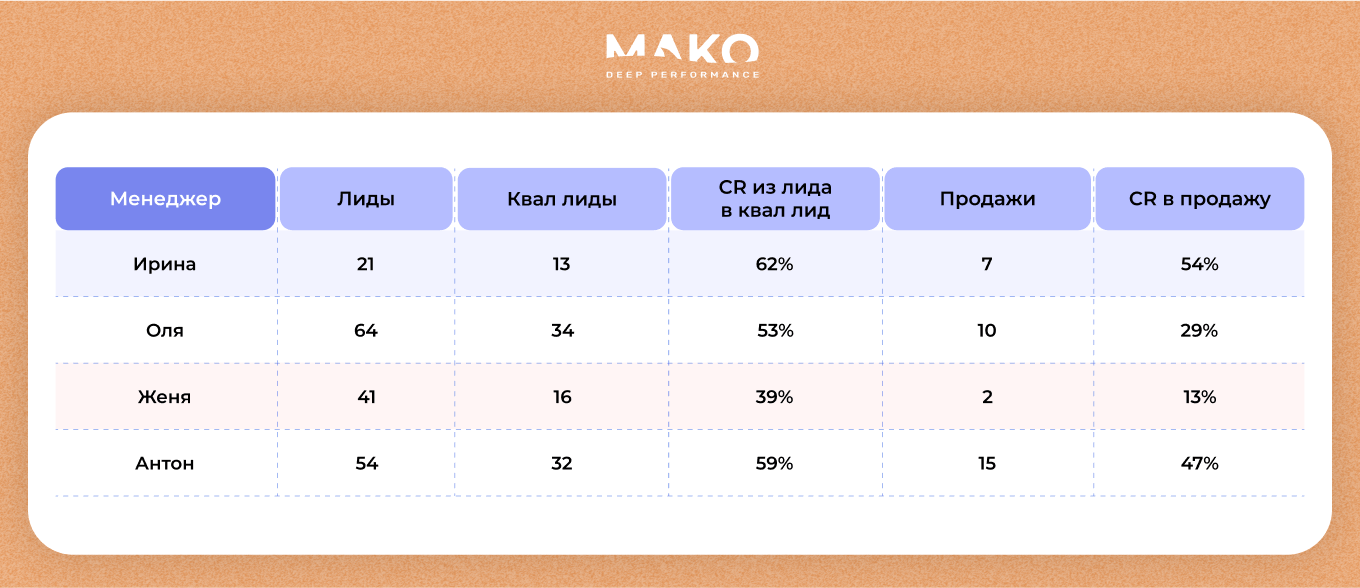 MAKO
DEEP PERFORMANCE

| Менеджер | Лиды | Квал лиды | CR из лида в квал лид | Продажи | CR в продажу |
|---|---|---|---|---|---|
| Ирина | 21 | 13 | 62% | 7 | 54% |
| Оля | 64 | 34 | 53% | 10 | 29% |
| Женя | 41 | 16 | 39% | 2 | 13% |
| Антон | 54 | 32 | 59% | 15 | 47% |